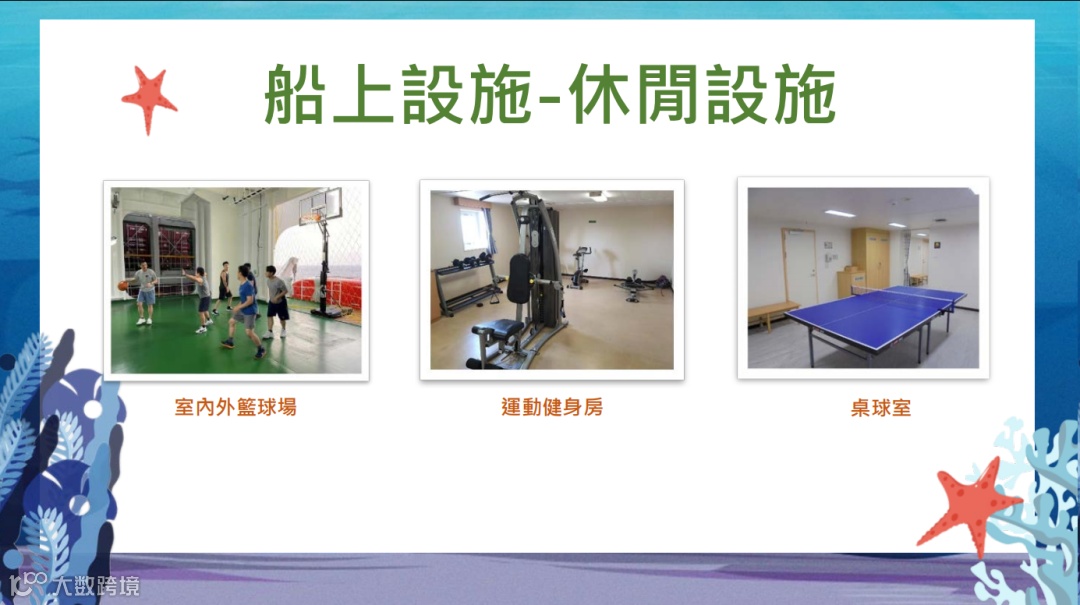 船上設施-休閒設施

室內外籃球場

運動健身房

桌球室

大数跨境